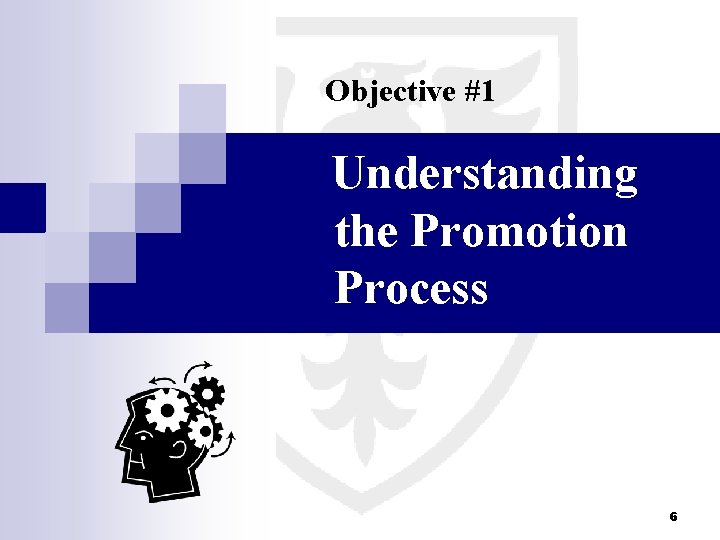 Objective #1

Understanding the Promotion Process

6